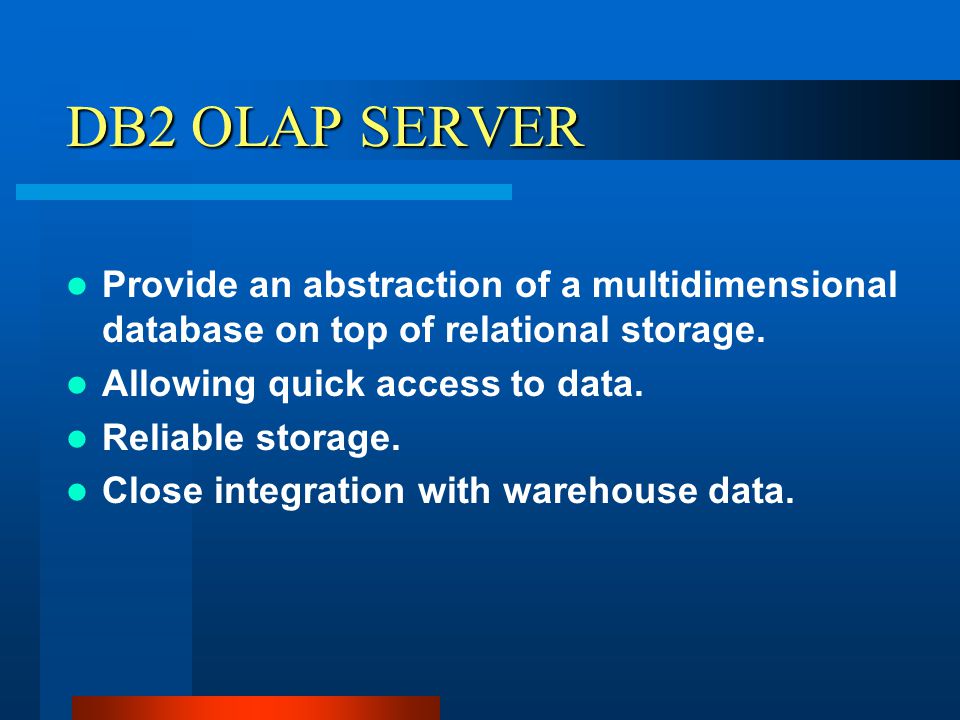 DB2 OLAP SERVER

- Provide an abstraction of a multidimensional database on top of relational storage.
- Allowing quick access to data.
- Reliable storage.
- Close integration with warehouse data.